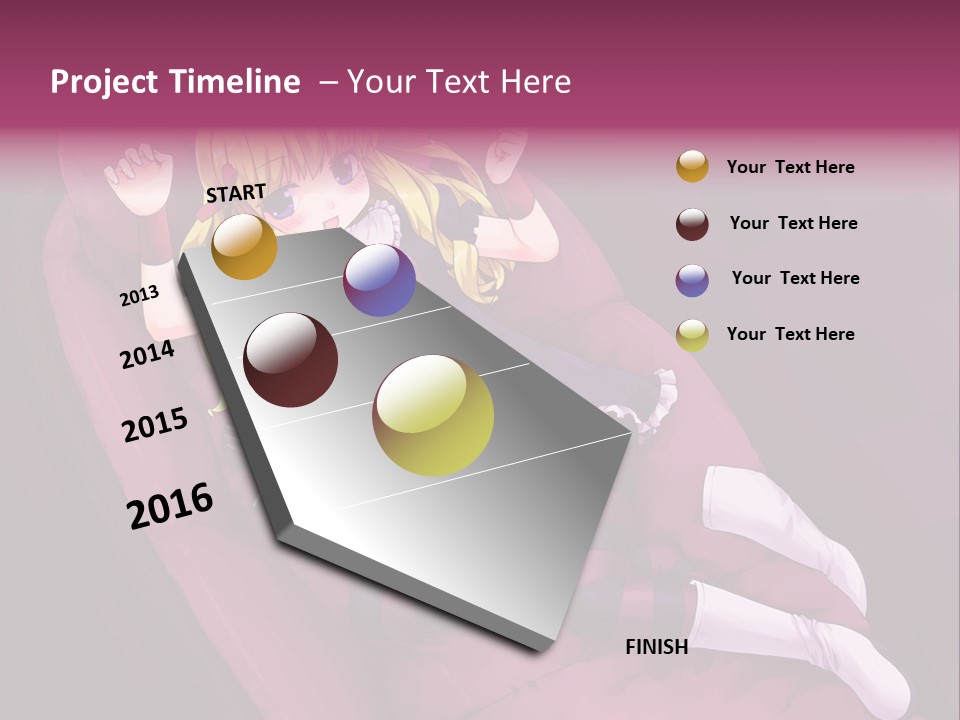 Project Timeline – Your Text Here

START

2013

2014

2015

2016

FINISH

Your Text Here

Your Text Here

Your Text Here

Your Text Here